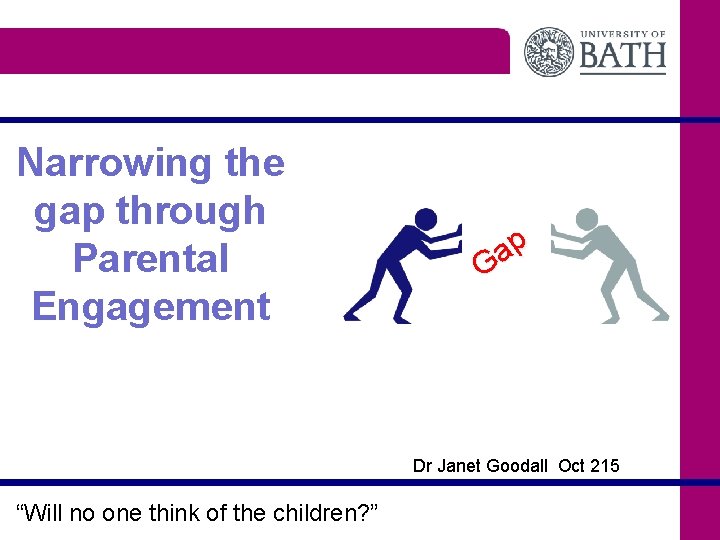 UNIVERSITY OF
BATH

Narrowing the gap through Parental Engagement

Gap

Dr Janet Goodall Oct 215

“Will no one think of the children?”